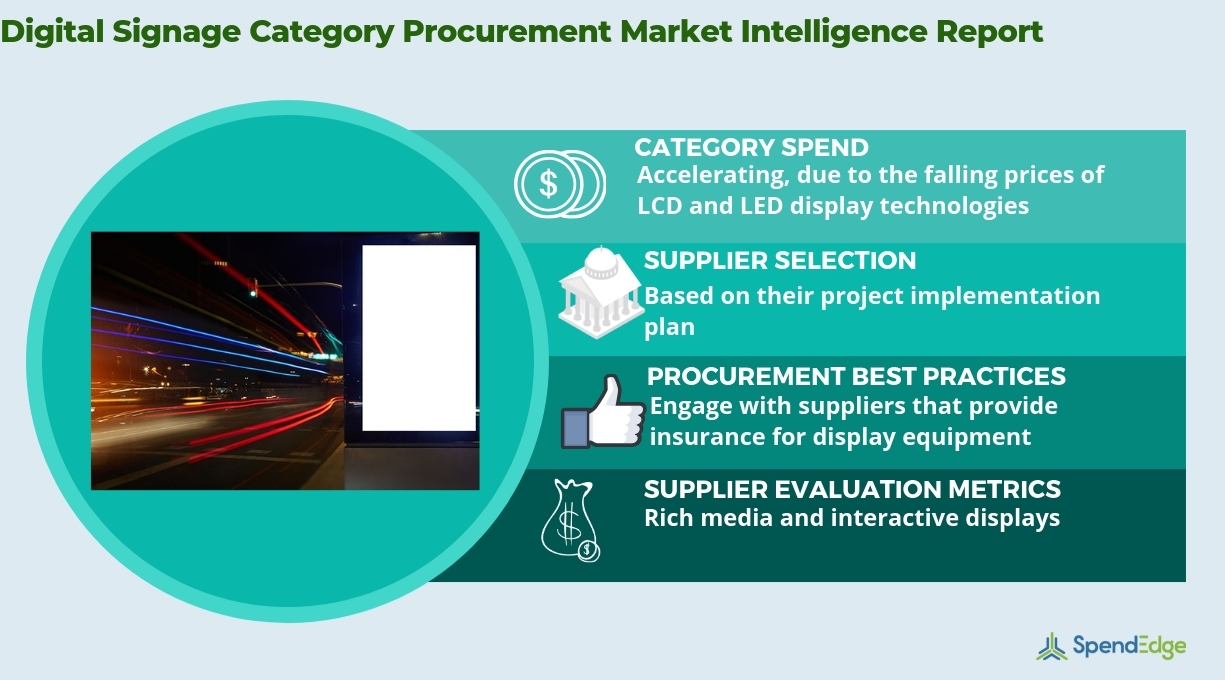 Digital Signage Category Procurement Market Intelligence Report

CATEGORY SPEND
Accelerating, due to the falling prices of LCD and LED display technologies

SUPPLIER SELECTION
Based on their project implementation plan

PROCUREMENT BEST PRACTICES
Engage with suppliers that provide insurance for display equipment

SUPPLIER EVALUATION METRICS
Rich media and interactive displays

SpendEdge